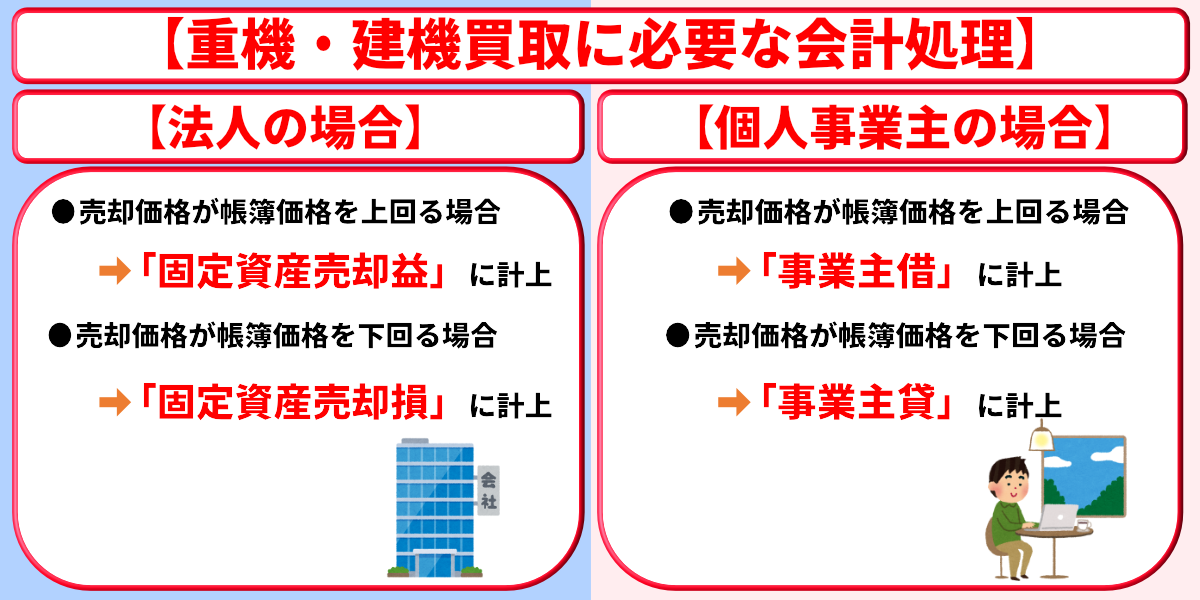 【重機・建機買取に必要な会計処理】

【法人の場合】

●売却価格が帳簿価格を上回る場合

➡「固定資産売却益」に計上

●売却価格が帳簿価格を下回る場合

➡「固定資産売却損」に計上

会社

【個人事業主の場合】

●売却価格が帳簿価格を上回る場合

➡「事業主借」に計上

●売却価格が帳簿価格を下回る場合

➡「事業主貸」に計上